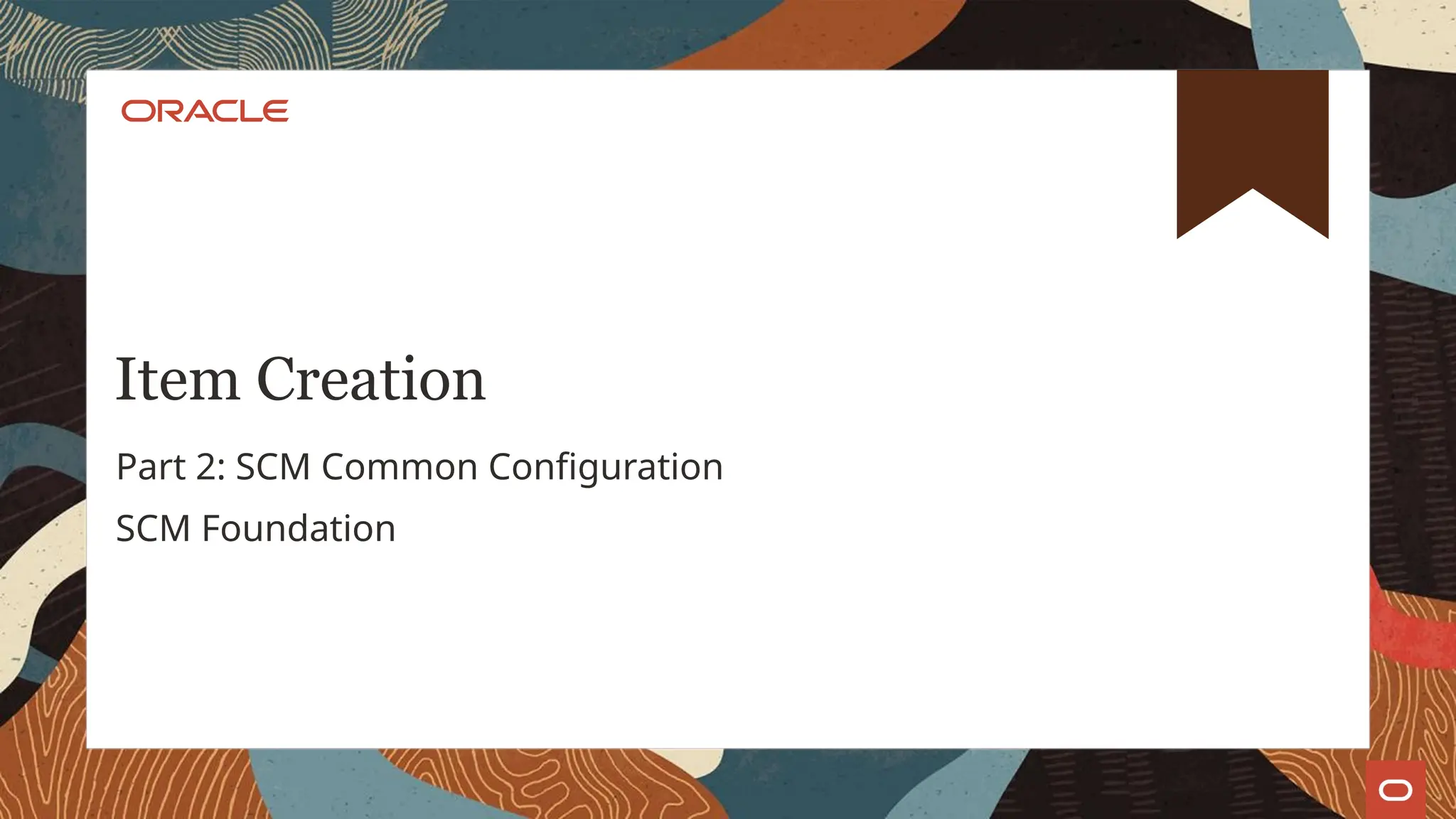 ORACLE

Item Creation

Part 2: SCM Common Configuration

SCM Foundation